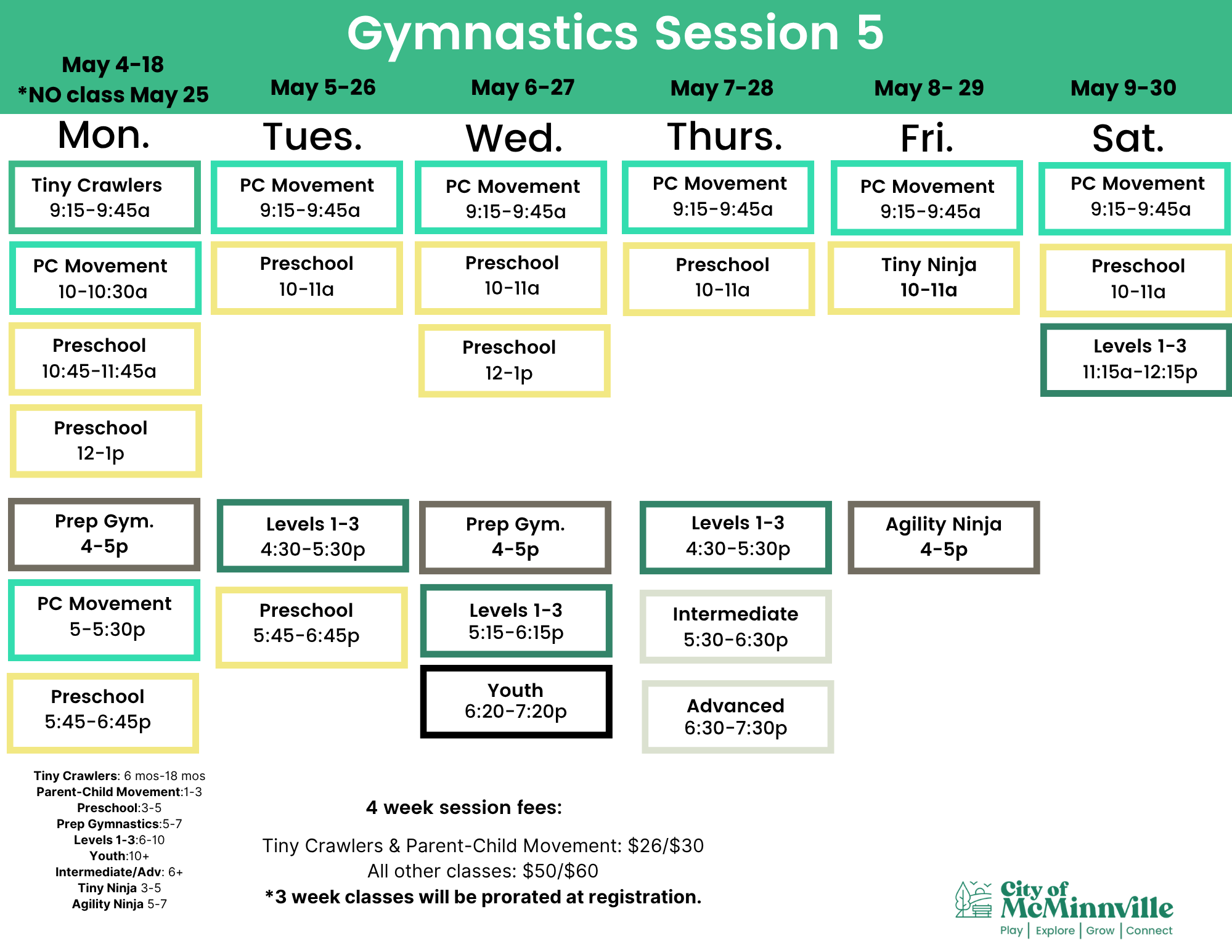 Gymnastics Session 5

May 4-18
*NO class May 25
Mon.

Tiny Crawlers
9:15-9:45a

PC Movement
10-10:30a

Preschool
10:45-11:45a

Preschool
12-1p

Prep Gym.
4-5p

PC Movement
5-5:30p

Preschool
5:45-6:45p

May 5-26
Tues.

PC Movement
9:15-9:45a

Preschool
10-11a

Levels 1-3
4:30-5:30p

Preschool
5:45-6:45p

May 6-27
Wed.

PC Movement
9:15-9:45a

Preschool
10-11a

Preschool
12-1p

Prep Gym.
4-5p

Levels 1-3
5:15-6:15p

Youth
6:20-7:20p

May 7-28
Thurs.

PC Movement
9:15-9:45a

Preschool
10-11a

Levels 1-3
4:30-5:30p

Intermediate
5:30-6:30p

Advanced
6:30-7:30p

May 8- 29
Fri.

PC Movement
9:15-9:45a

Tiny Ninja
10-11a

Agility Ninja
4-5p

May 9-30
Sat.

PC Movement
9:15-9:45a

Preschool
10-11a

Levels 1-3
11:15a-12:15p

Tiny Crawlers: 6 mos-18 mos
Parent-Child Movement:1-3
Preschool:3-5
Prep Gymnastics:5-7
Levels 1-3:6-10
Youth:10+
Intermediate/Adv: 6+
Tiny Ninja 3-5
Agility Ninja 5-7

4 week session fees:

Tiny Crawlers & Parent-Child Movement: $26/$30
All other classes: $50/$60
*3 week classes will be prorated at registration.

City of McMinnville
Play | Explore | Grow | Connect